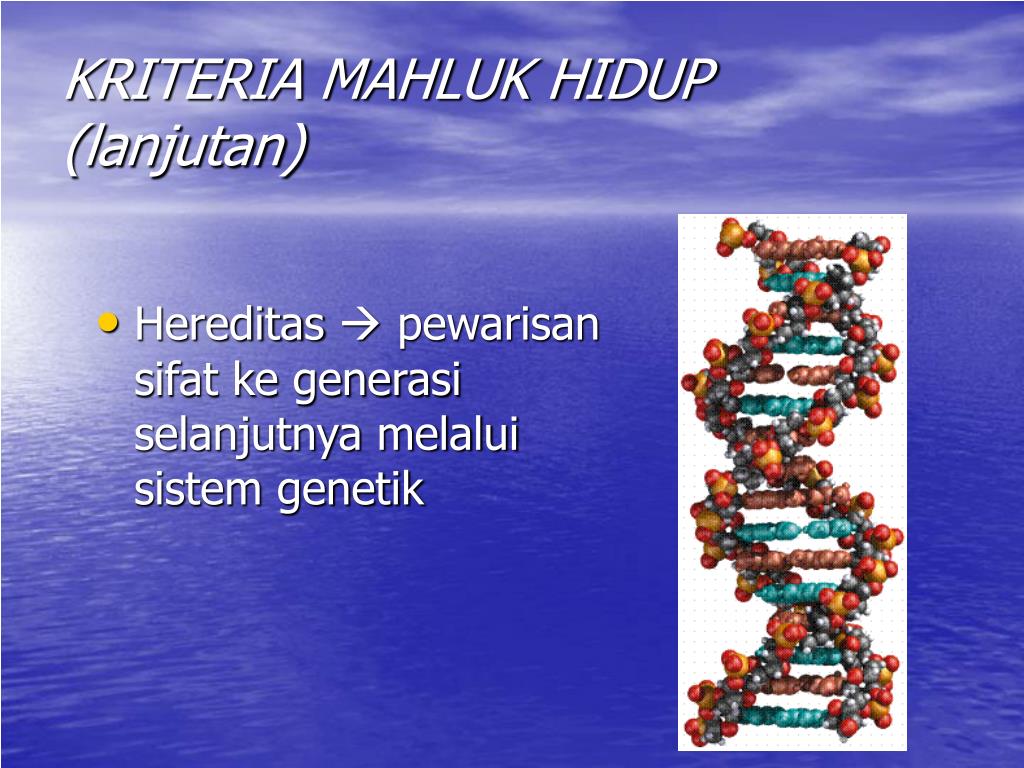 KRITERIA MAHLUK HIDUP (lanjutan)

• Hereditas → pewarisan sifat ke generasi selanjutnya melalui sistem genetik